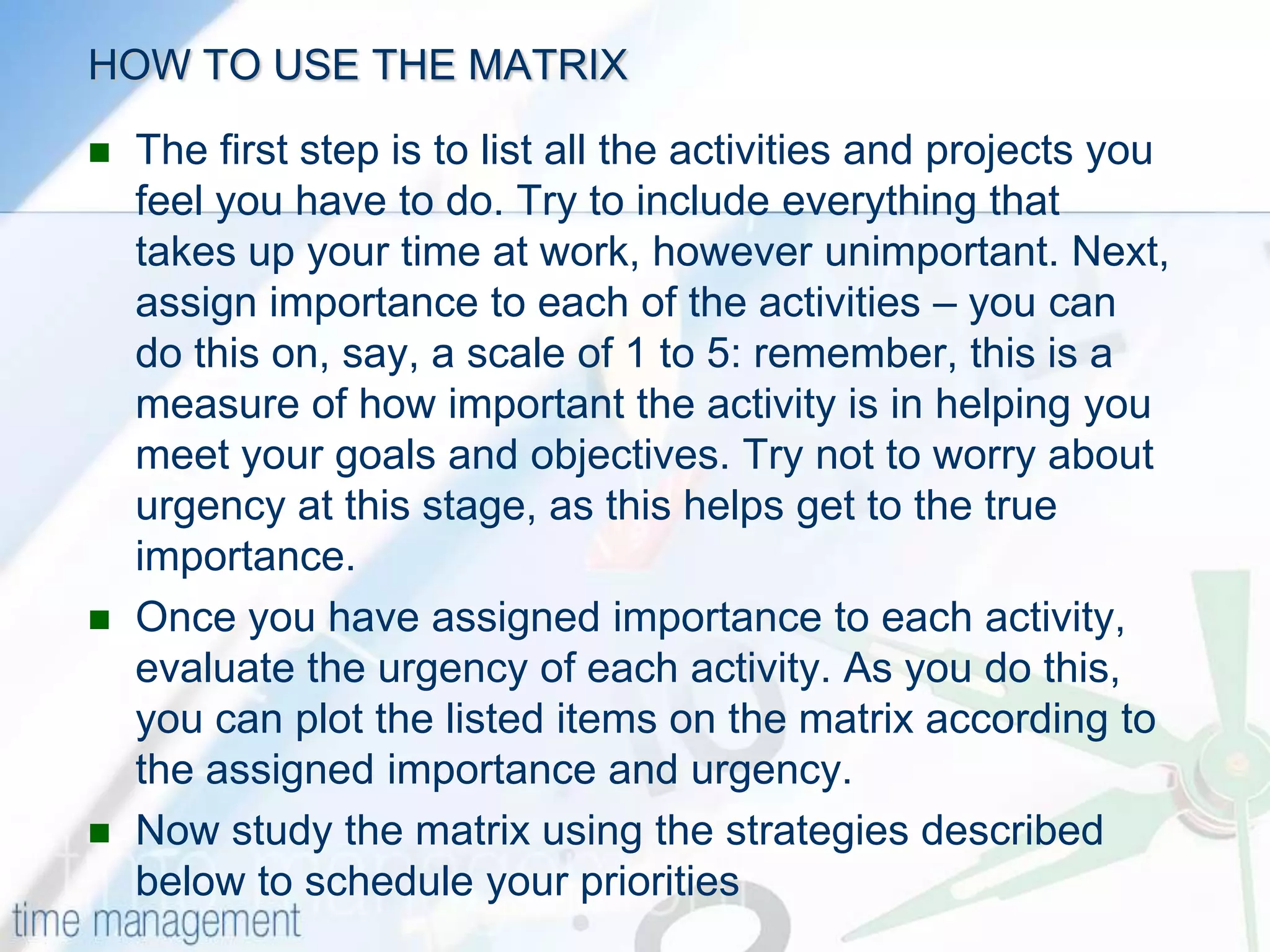 HOW TO USE THE MATRIX

The first step is to list all the activities and projects you feel you have to do. Try to include everything that takes up your time at work, however unimportant. Next, assign importance to each of the activities – you can do this on, say, a scale of 1 to 5: remember, this is a measure of how important the activity is in helping you meet your goals and objectives. Try not to worry about urgency at this stage, as this helps get to the true importance.

Once you have assigned importance to each activity, evaluate the urgency of each activity. As you do this, you can plot the listed items on the matrix according to the assigned importance and urgency.

Now study the matrix using the strategies described below to schedule your priorities

time management